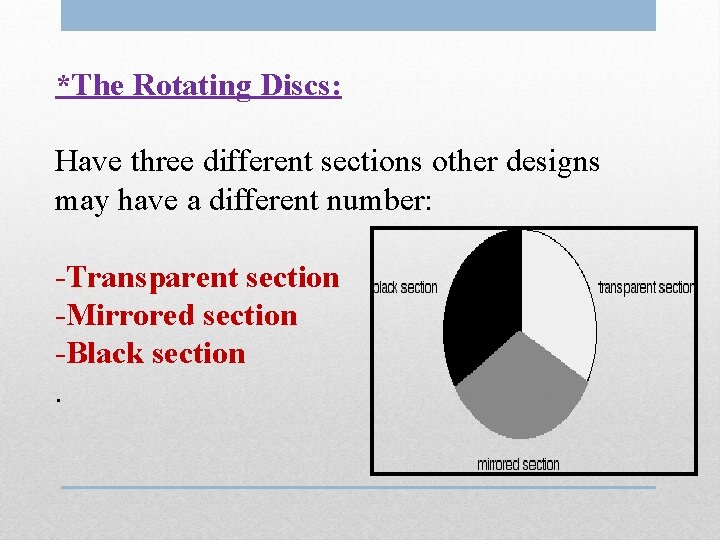 *The Rotating Discs:

Have three different sections other designs may have a different number:

-Transparent section
-Mirrored section
-Black section
.

black section

transparent section

mirrored section